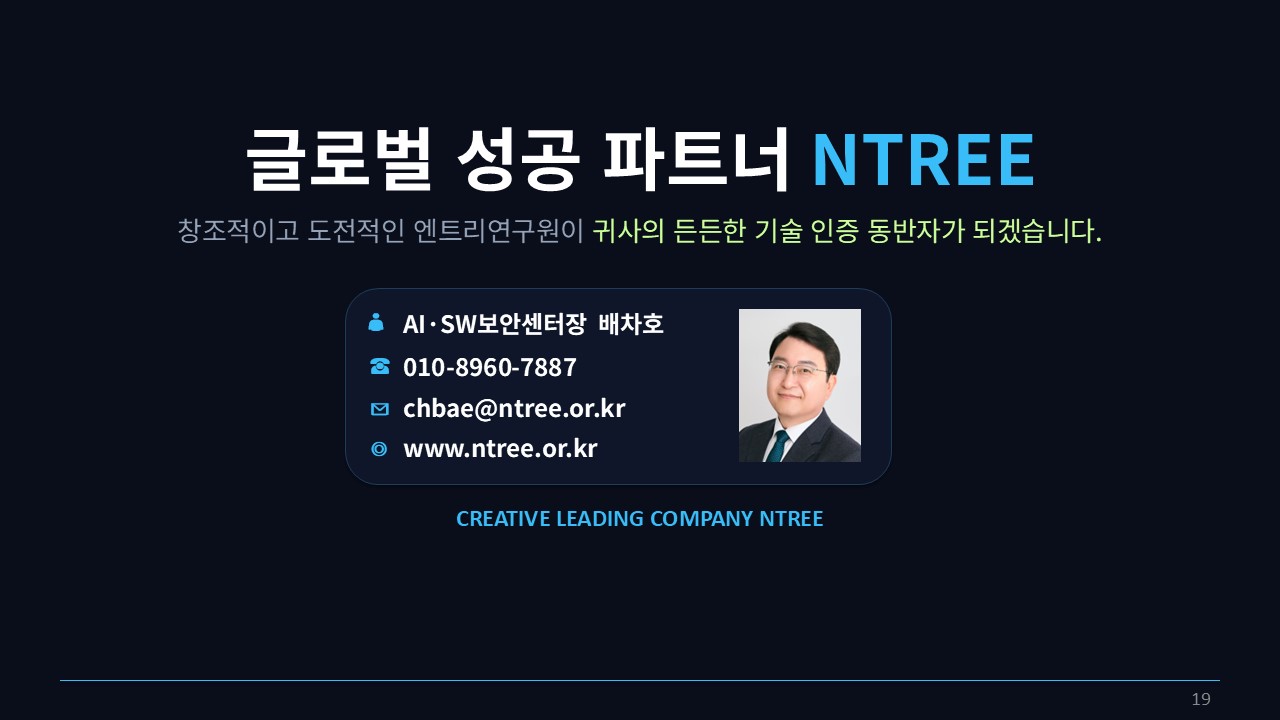 글로벌 성공 파트너 NTREE

창조적이고 도전적인 엔트리연구원이 귀사의 든든한 기술 인증 동반자가 되겠습니다.

AI·SW보안센터장 배차호
010-8960-7887
chbae@ntree.or.kr
www.ntree.or.kr

CREATIVE LEADING COMPANY NTREE

19